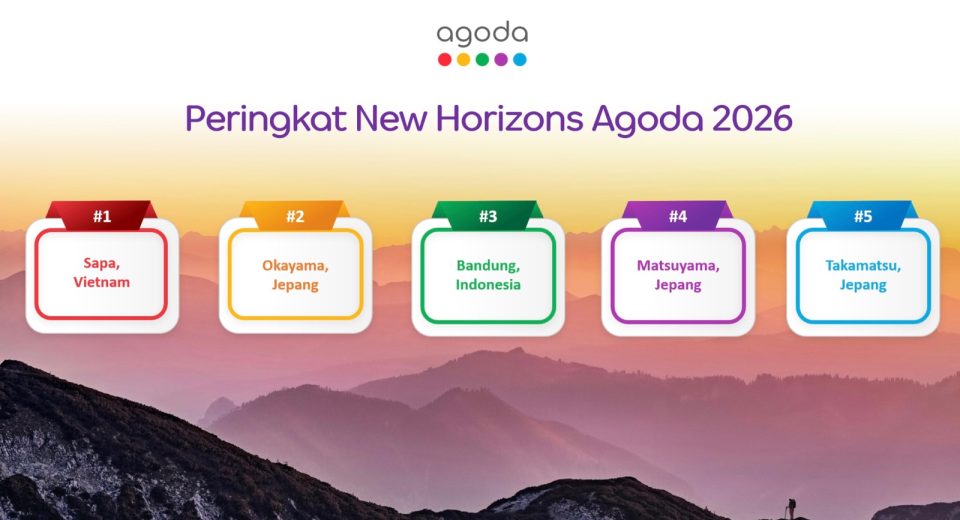 agoda

Peringkat New Horizons Agoda 2026

#1
Sapa, Vietnam

#2
Okayama, Jepang

#3
Bandung, Indonesia

#4
Matsuyama, Jepang

#5
Takamatsu, Jepang